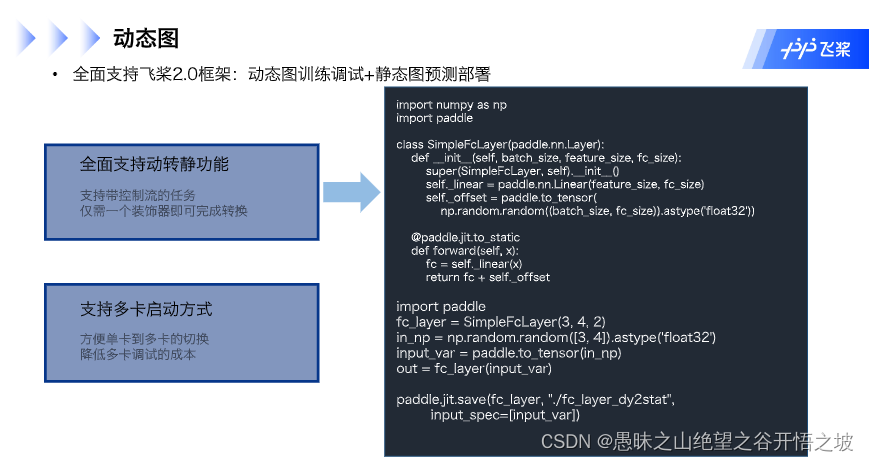 动态图

飞桨

• 全面支持飞桨2.0框架：动态图训练调试+静态图预测部署

全面支持动转静功能

支持带控制流的任务
仅需一个装饰器即可完成转换

支持多卡启动方式

方便单卡到多卡的切换
降低多卡调试的成本

import numpy as np
import paddle

class SimpleFcLayer(paddle.nn.Layer):
    def __init__(self, batch_size, feature_size, fc_size):
        super(SimpleFcLayer, self).__init__()
        self._linear = paddle.nn.Linear(feature_size, fc_size)
        self._offset = paddle.to_tensor(
            np.random.random((batch_size, fc_size)).astype('float32'))

    @paddle.jit.to_static
    def forward(self, x):
        fc = self._linear(x)
        return fc + self._offset

import paddle
fc_layer = SimpleFcLayer(3, 4, 2)
in_np = np.random.random([3, 4]).astype('float32')
input_var = paddle.to_tensor(in_np)
out = fc_layer(input_var)

paddle.jit.save(fc_layer, "./fc_layer_dy2stat",
        input_spec=[input_var])

CSDN @愚昧之山绝望之谷开悟之坡